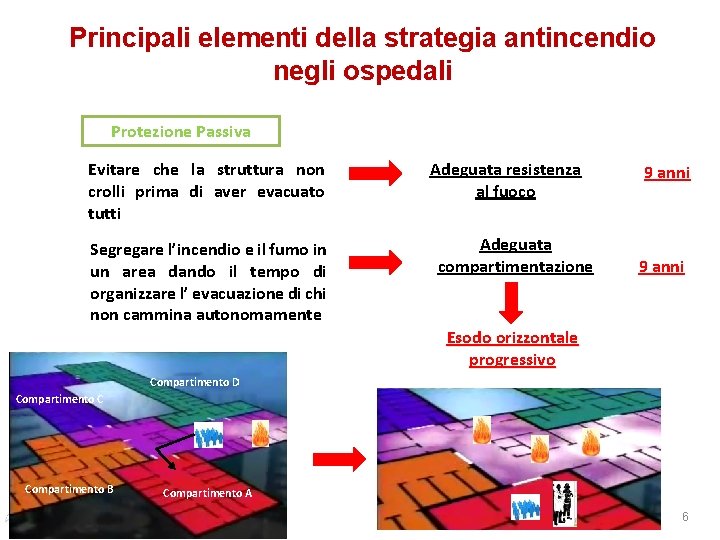 Principali elementi della strategia antincendio negli ospedali

Protezione Passiva

Evitare che la struttura non crolli prima di aver evacuato tutti

Adeguata resistenza al fuoco

9 anni

Segregare l'incendio e il fumo in un area dando il tempo di organizzare l' evacuazione di chi non cammina autonomamente

Adeguata compartimentazione

9 anni

Esodo orizzontale progressivo

Compartimento D

Compartimento C

Compartimento B

Compartimento A

6